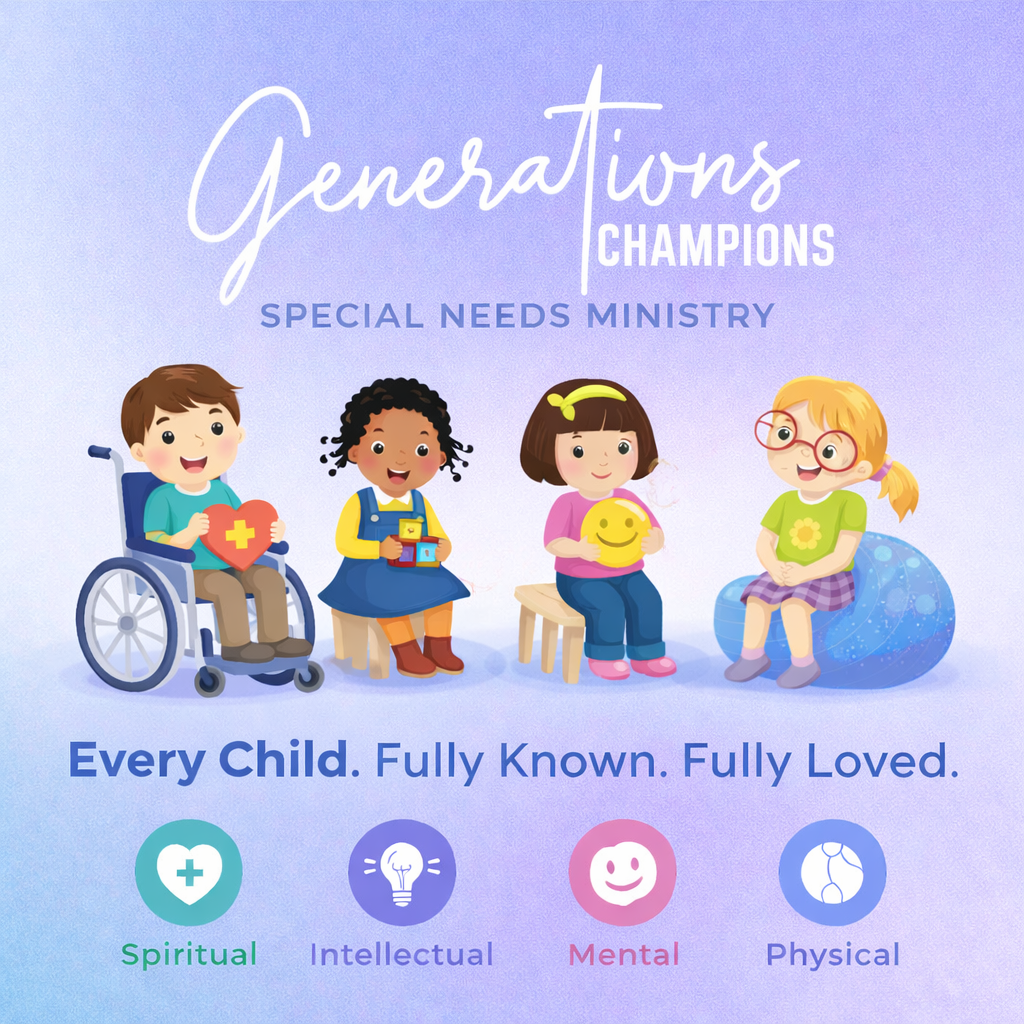 Generations
CHAMPIONS
SPECIAL NEEDS MINISTRY

Every Child. Fully Known. Fully Loved.

Spiritual
Intellectual
Mental
Physical